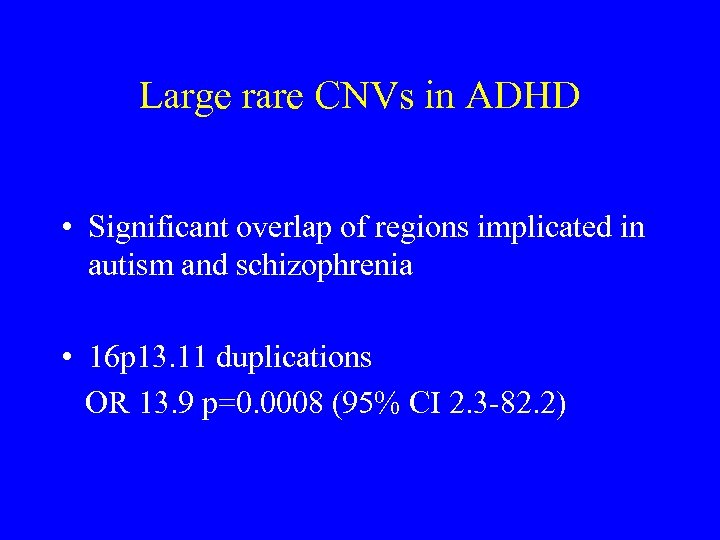 Large rare CNVs in ADHD

• Significant overlap of regions implicated in autism and schizophrenia

• 16p13.11 duplications
OR 13.9 p=0.0008 (95% CI 2.3-82.2)